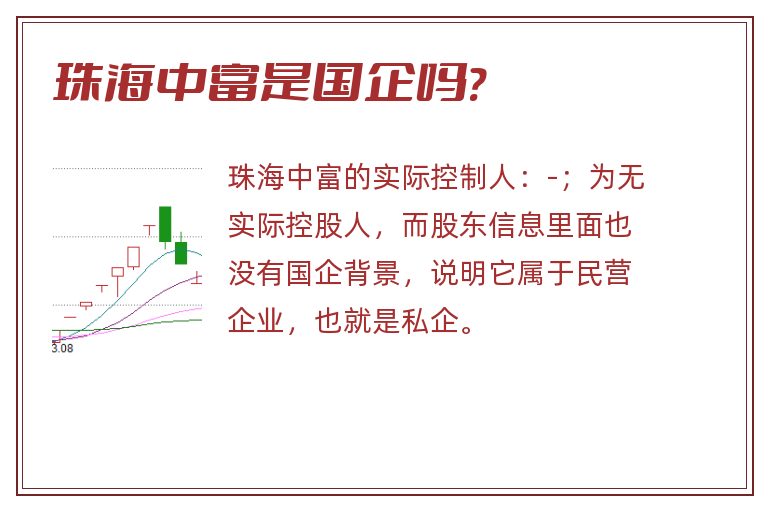 珠海中富是国企吗?

3.08

珠海中富的实际控制人：-；为无实际控股人，而股东信息里面也没有国企背景，说明它属于民营企业，也就是私企。